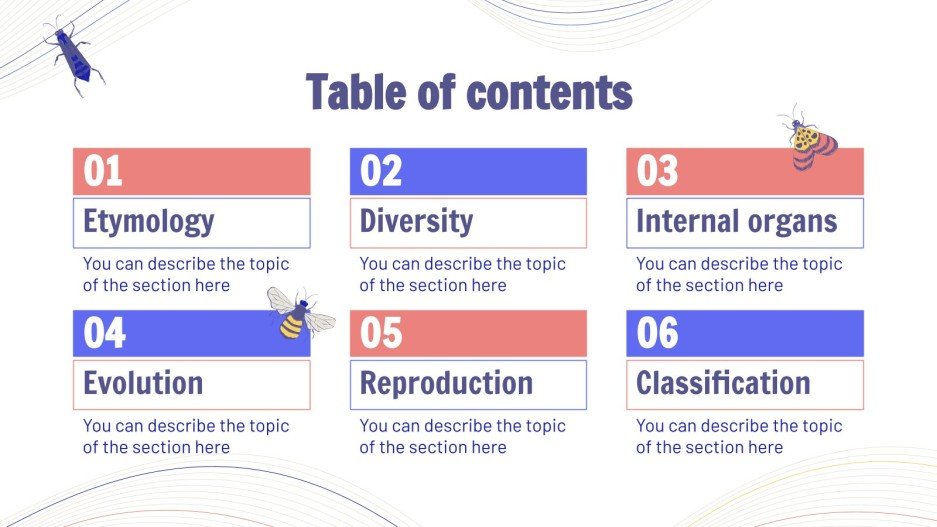 Table of contents

01
Etymology
You can describe the topic of the section here

02
Diversity
You can describe the topic of the section here

03
Internal organs
You can describe the topic of the section here

04
Evolution
You can describe the topic of the section here

05
Reproduction
You can describe the topic of the section here

06
Classification
You can describe the topic of the section here